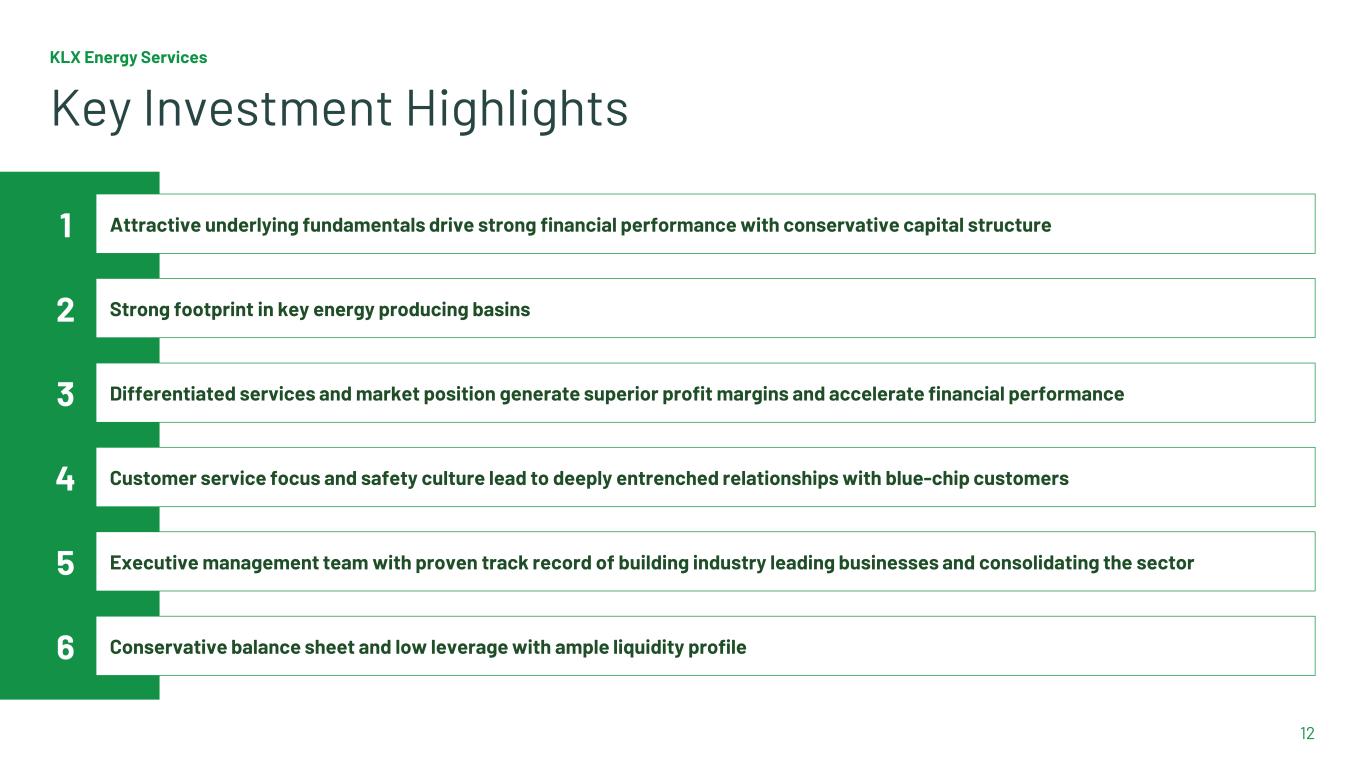 KLX Energy Services

Key Investment Highlights

1 Attractive underlying fundamentals drive strong financial performance with conservative capital structure

2 Strong footprint in key energy producing basins

3 Differentiated services and market position generate superior profit margins and accelerate financial performance

4 Customer service focus and safety culture lead to deeply entrenched relationships with blue-chip customers

5 Executive management team with proven track record of building industry leading businesses and consolidating the sector

6 Conservative balance sheet and low leverage with ample liquidity profile

12